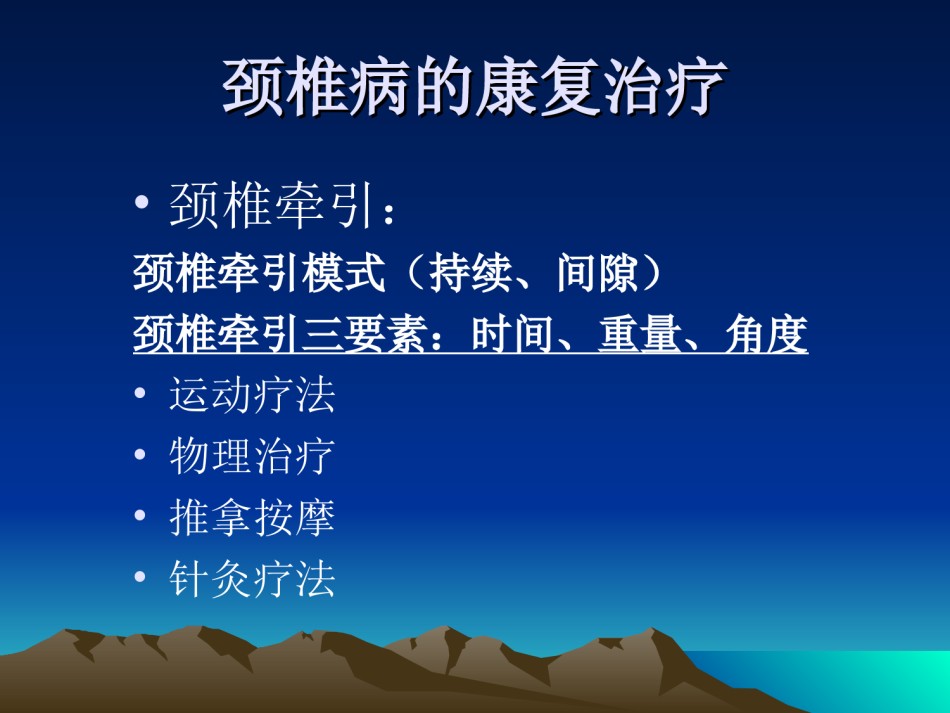 颈椎病的康复治疗

• 颈椎牵引：

颈椎牵引模式（持续、间隙）

颈椎牵引三要素：时间、重量、角度

• 运动疗法

• 物理治疗

• 推拿按摩

• 针灸疗法